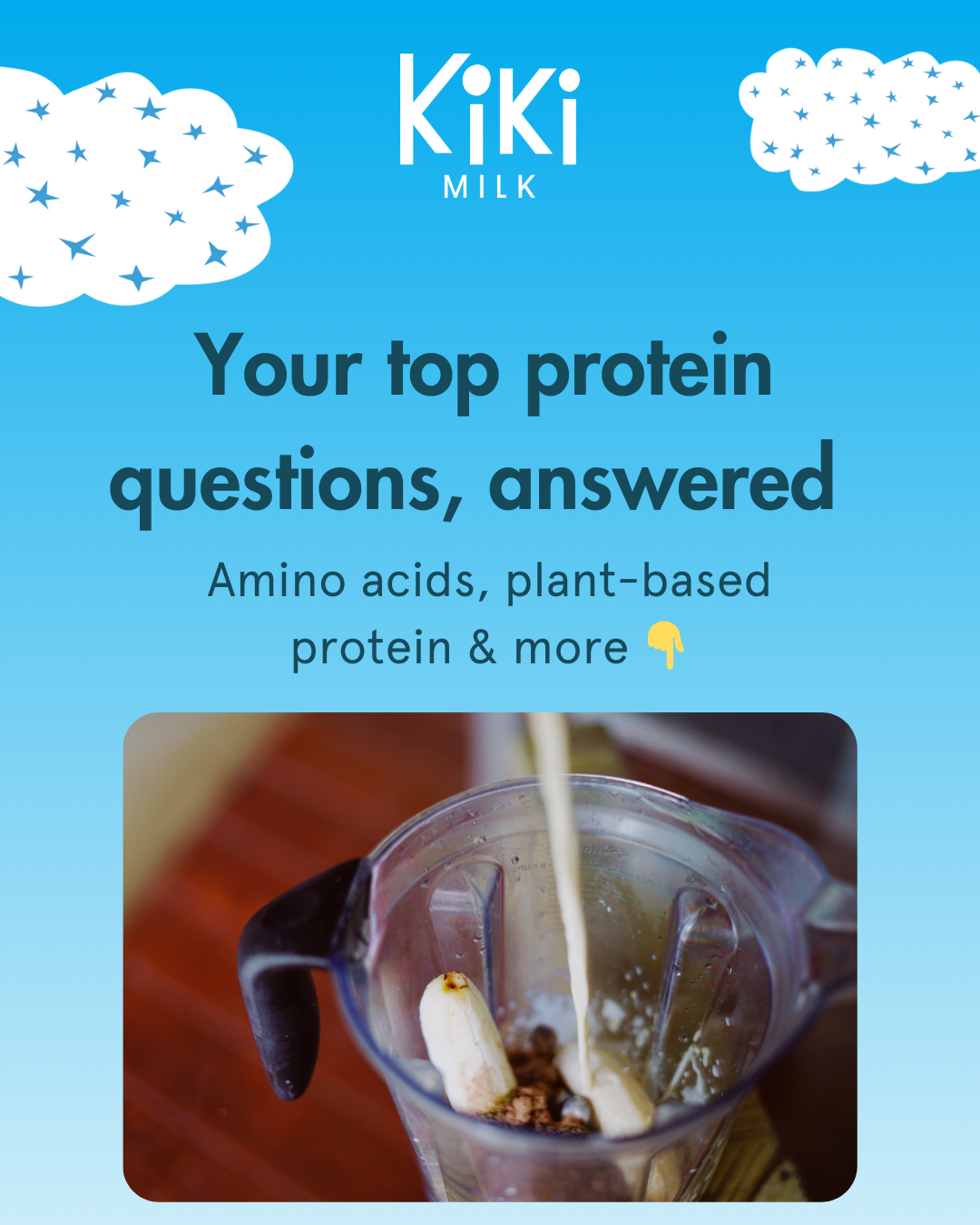 KiKi
MILK

Your top protein questions, answered

Amino acids, plant-based protein & more 👇